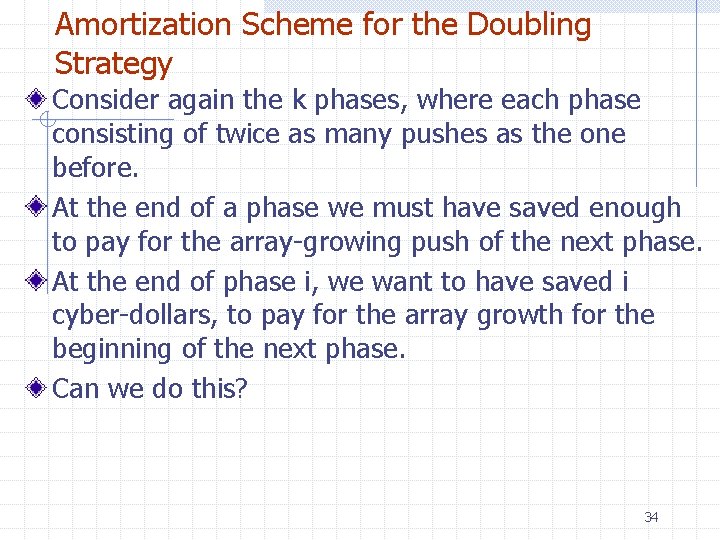 Amortization Scheme for the Doubling Strategy

Consider again the k phases, where each phase consisting of twice as many pushes as the one before.

At the end of a phase we must have saved enough to pay for the array-growing push of the next phase.

At the end of phase i, we want to have saved i cyber-dollars, to pay for the array growth for the beginning of the next phase.

Can we do this?

34